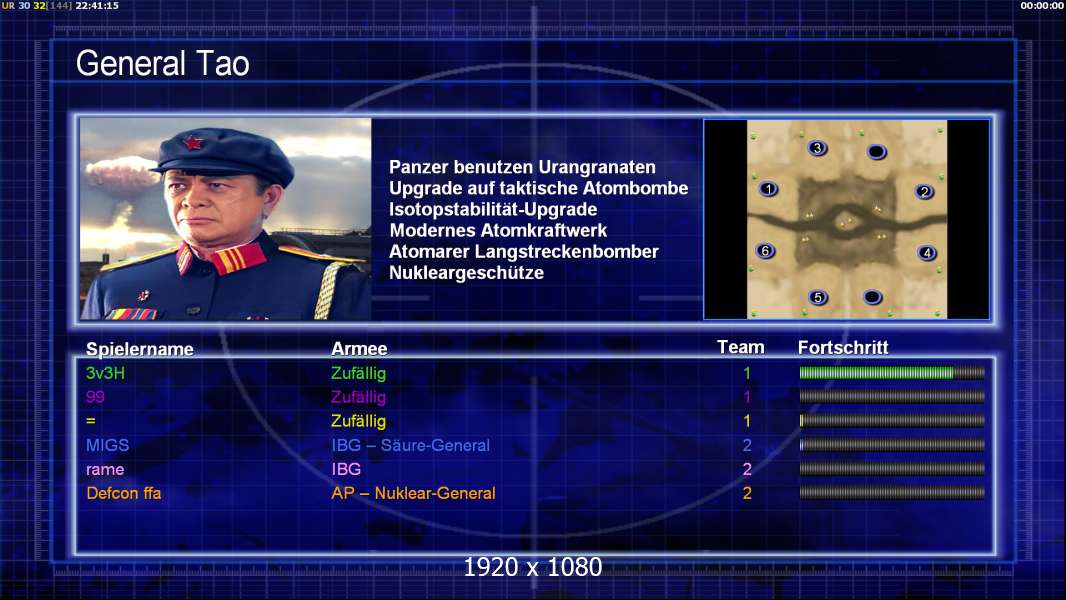 UR 30 32[144] 22:41:15

00:00:00

General Tao

Panzer benutzen Urangranaten
Upgrade auf taktische Atombombe
Isotopstabilität-Upgrade
Modernes Atomkraftwerk
Atomarer Langstreckenbomber
Nukleargeschütze

3
1
2
6
4
5

| Spielername | Armee | Team | Fortschritt |
|---|---|---|---|
| 3v3H | Zufällig | 1 | |
| 99 | Zufällig | 1 | |
| = | Zufällig | 1 | |
| MIGS | IBG – Säure-General | 2 | |
| rame | IBG | 2 | |
| Defcon ffa | AP – Nuklear-General | 2 | |

1920 x 1080